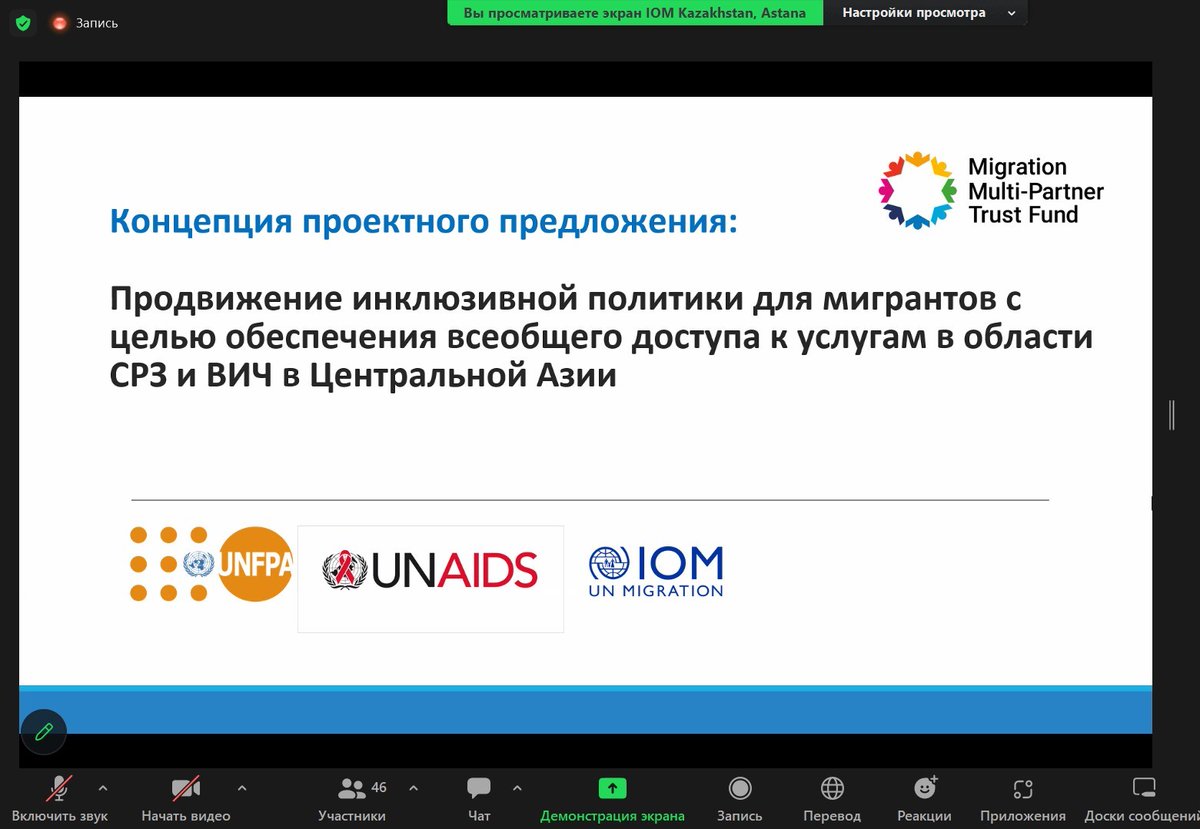 Запись

Вы просматриваете экран IOM Kazakhstan, Astana

Настройки просмотра

Migration Multi-Partner Trust Fund

Концепция проектного предложения:

Продвижение инклюзивной политики для мигрантов с целью обеспечения всеобщего доступа к услугам в области СРЗ и ВИЧ в Центральной Азии

UNFPA

UNAIDS

IOM UN MIGRATION

Включить звук

Начать видео

46 Участники

Чат

Демонстрация экрана

Запись

Перевод

Реакции

Приложения

Доски сообщений